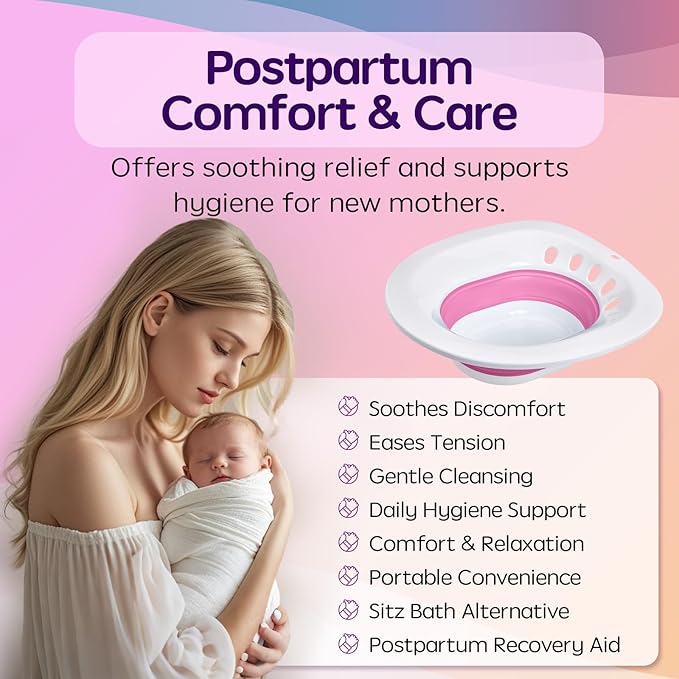 Postpartum
Comfort & Care

Offers soothing relief and supports hygiene for new mothers.

Soothes Discomfort
Eases Tension
Gentle Cleansing
Daily Hygiene Support
Comfort & Relaxation
Portable Convenience
Sitz Bath Alternative
Postpartum Recovery Aid